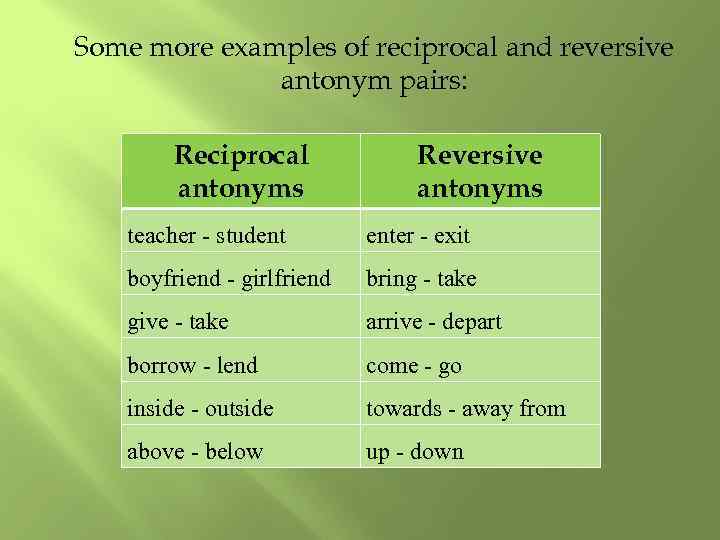 Some more examples of reciprocal and reversive antonym pairs:

| Reciprocal antonyms | Reversive antonyms |
|---|---|
| teacher - student | enter - exit |
| boyfriend - girlfriend | bring - take |
| give - take | arrive - depart |
| borrow - lend | come - go |
| inside - outside | towards - away from |
| above - below | up - down |